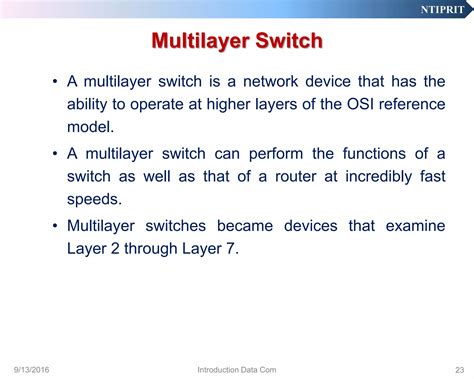 NTIPRIT

Multilayer Switch

• A multilayer switch is a network device that has the ability to operate at higher layers of the OSI reference model.

• A multilayer switch can perform the functions of a switch as well as that of a router at incredibly fast speeds.

• Multilayer switches became devices that examine Layer 2 through Layer 7.

9/13/2016 Introduction Data Com 23